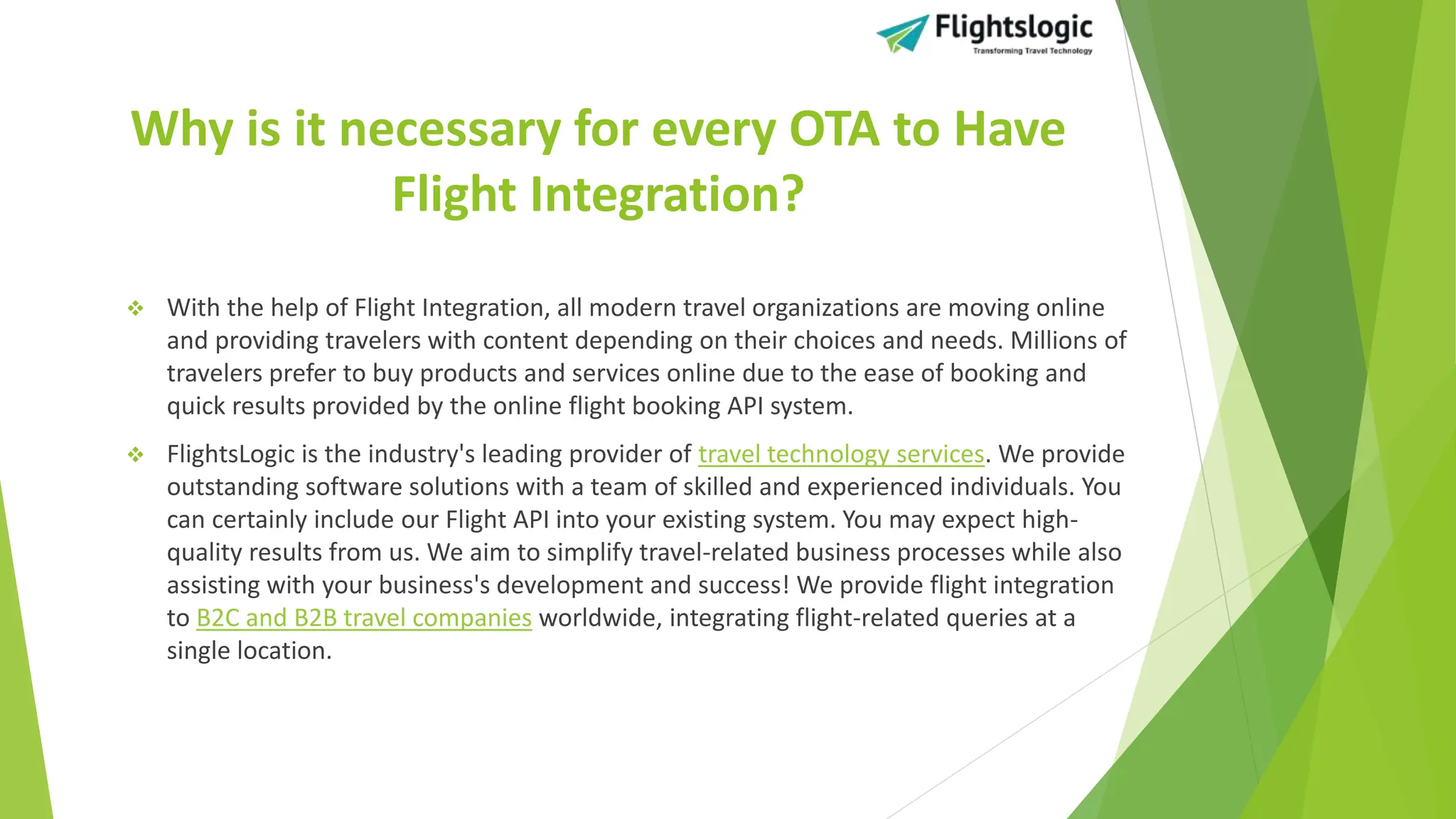 Flightslogic
Transforming Travel Technology

Why is it necessary for every OTA to Have Flight Integration?

❖ With the help of Flight Integration, all modern travel organizations are moving online and providing travelers with content depending on their choices and needs. Millions of travelers prefer to buy products and services online due to the ease of booking and quick results provided by the online flight booking API system.

❖ FlightsLogic is the industry's leading provider of travel technology services. We provide outstanding software solutions with a team of skilled and experienced individuals. You can certainly include our Flight API into your existing system. You may expect high-quality results from us. We aim to simplify travel-related business processes while also assisting with your business's development and success! We provide flight integration to B2C and B2B travel companies worldwide, integrating flight-related queries at a single location.